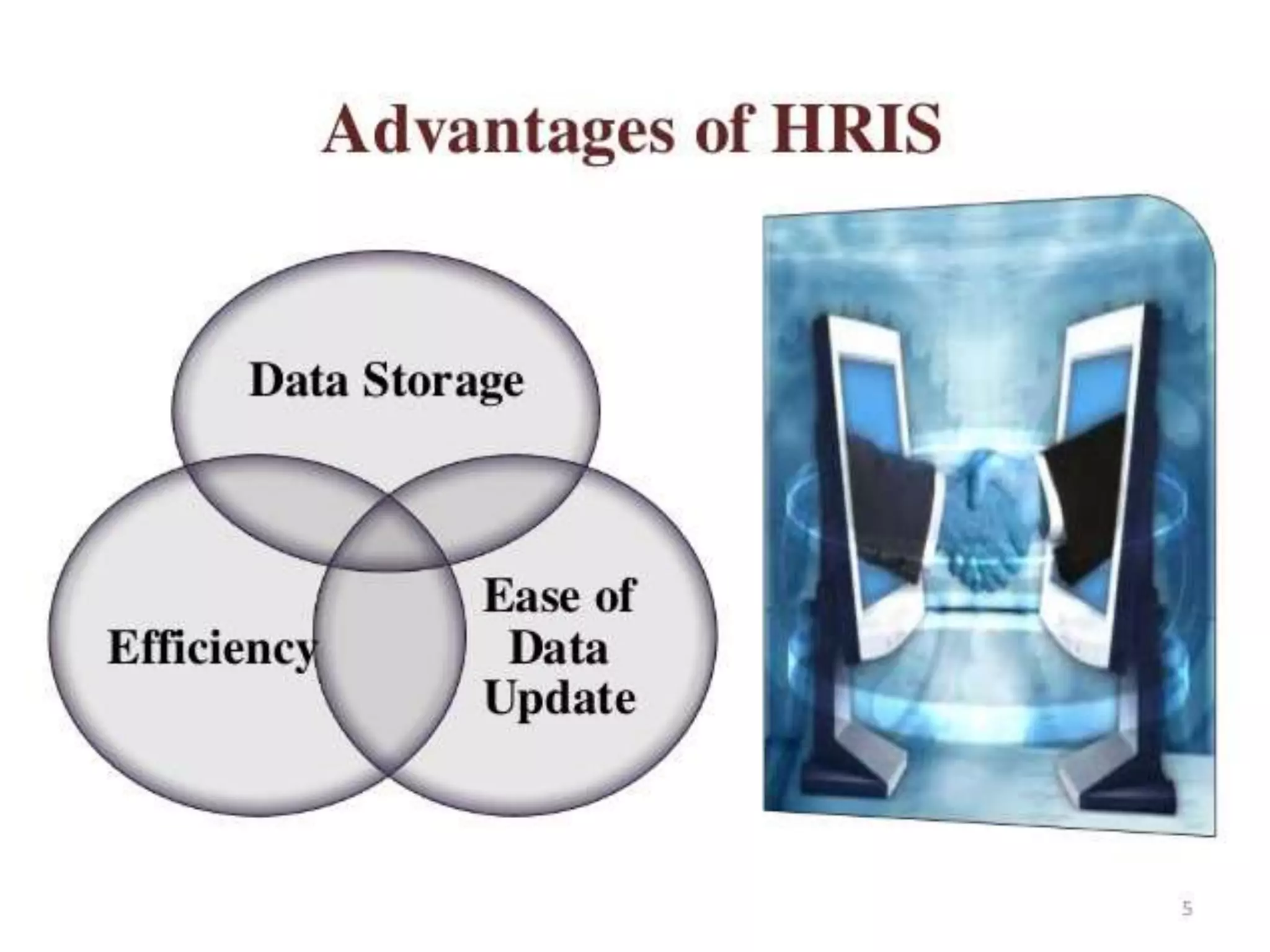 Advantages of HRIS

Data Storage

Efficiency

Ease of Data Update

5